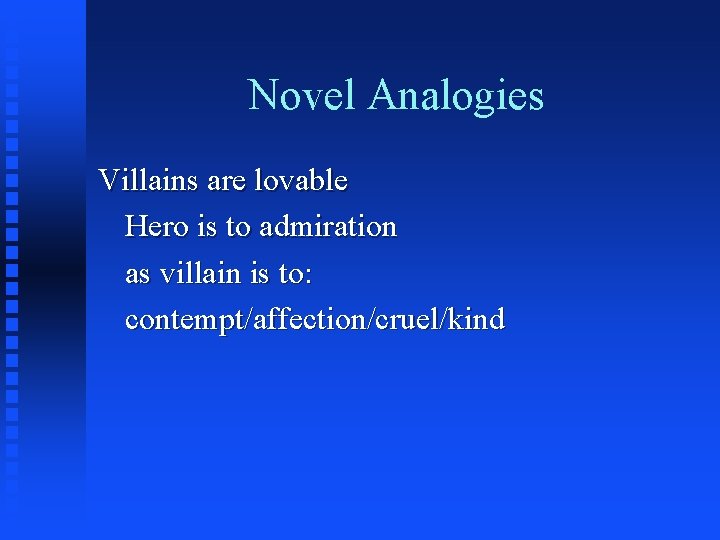 Novel Analogies

Villains are lovable

Hero is to admiration

as villain is to:

contempt/affection/cruel/kind